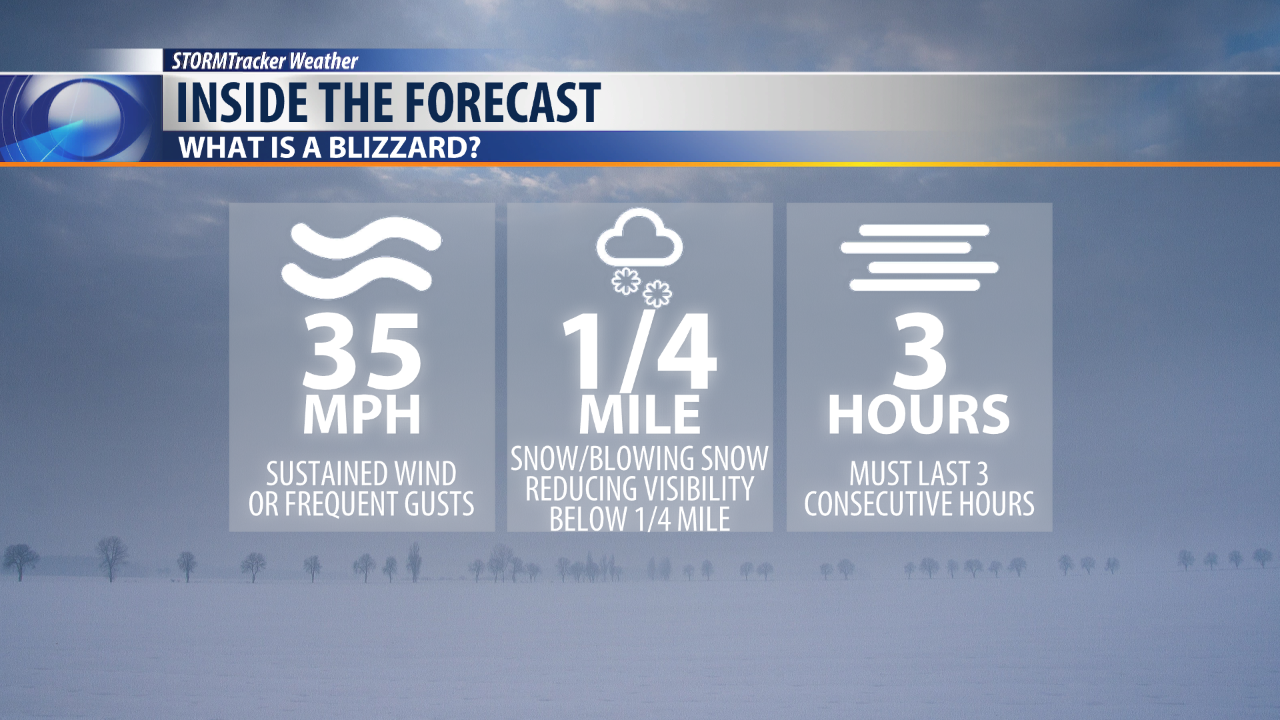 STORMTracker Weather
INSIDE THE FORECAST
WHAT IS A BLIZZARD?

35
MPH
SUSTAINED WIND OR FREQUENT GUSTS

1/4
MILE
SNOW/BLOWING SNOW REDUCING VISIBILITY BELOW 1/4 MILE

3
HOURS
MUST LAST 3 CONSECUTIVE HOURS